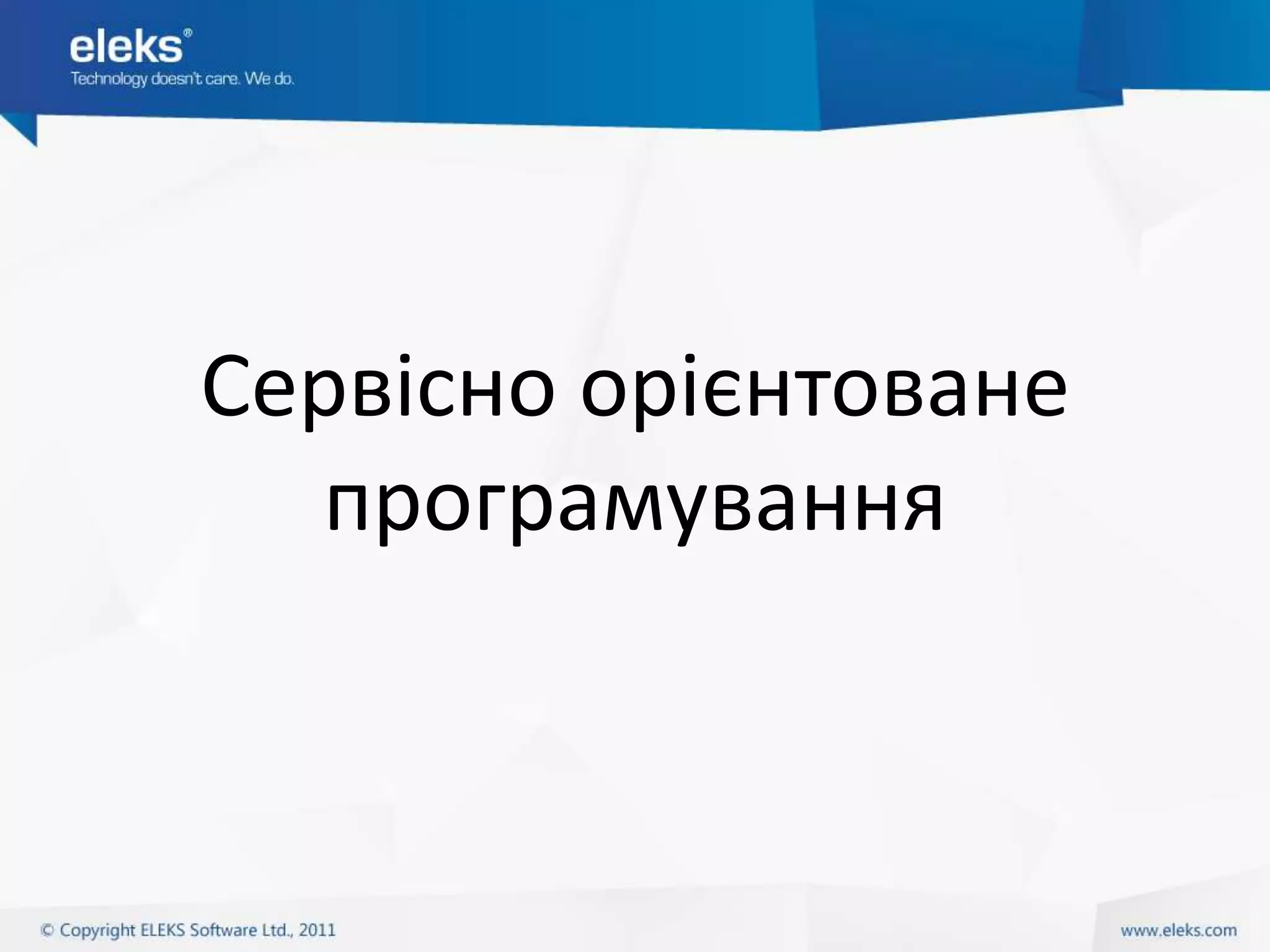 eleks®
Technology doesn't care. We do.

Сервісно орієнтоване програмування

© Copyright ELEKS Software Ltd., 2011

www.eleks.com